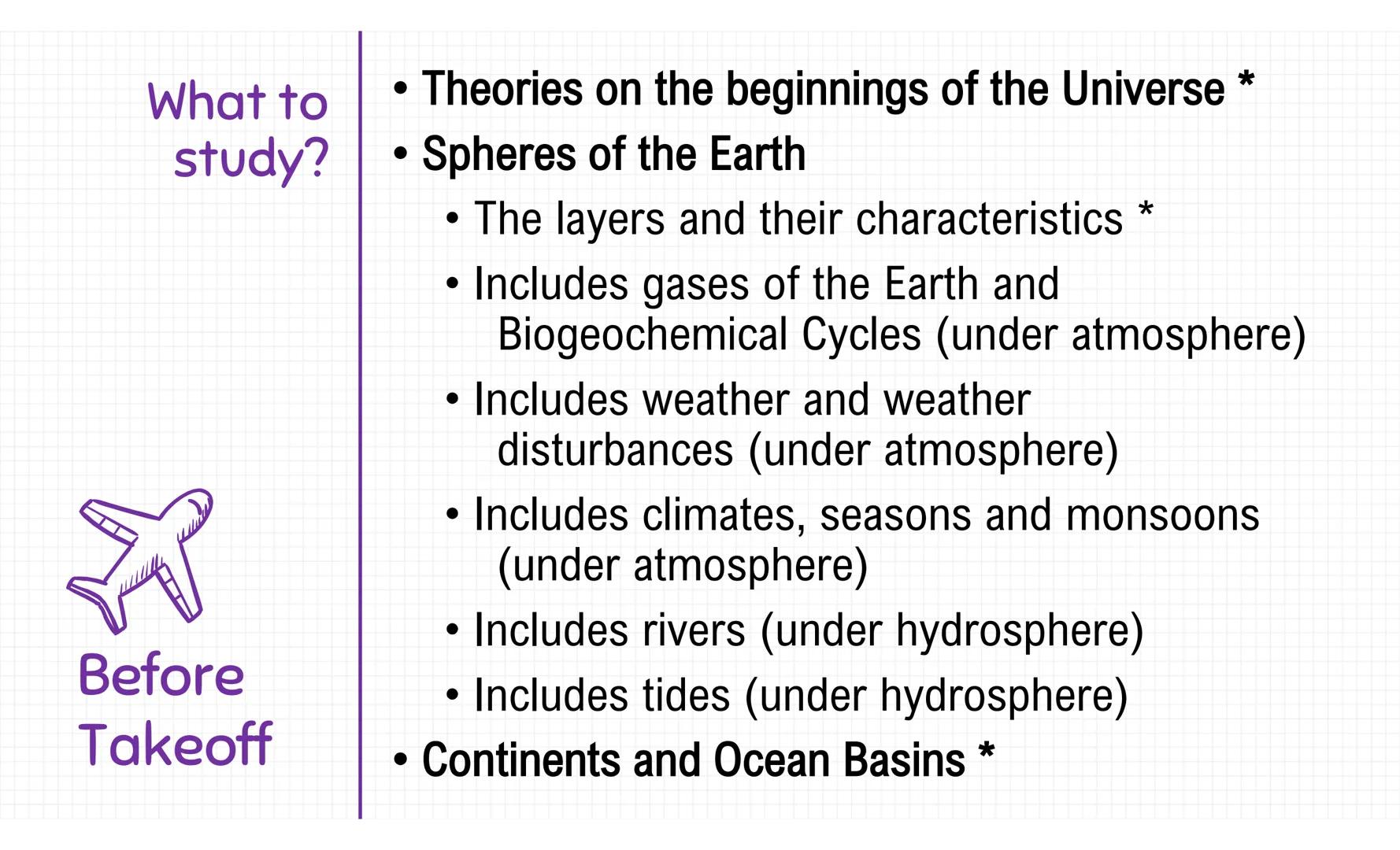 What to study?

Before Takeoff

• Theories on the beginnings of the Universe *
• Spheres of the Earth
  • The layers and their characteristics *
  • Includes gases of the Earth and Biogeochemical Cycles (under atmosphere)
  • Includes weather and weather disturbances (under atmosphere)
  • Includes climates, seasons and monsoons (under atmosphere)
  • Includes rivers (under hydrosphere)
  • Includes tides (under hydrosphere)
• Continents and Ocean Basins *